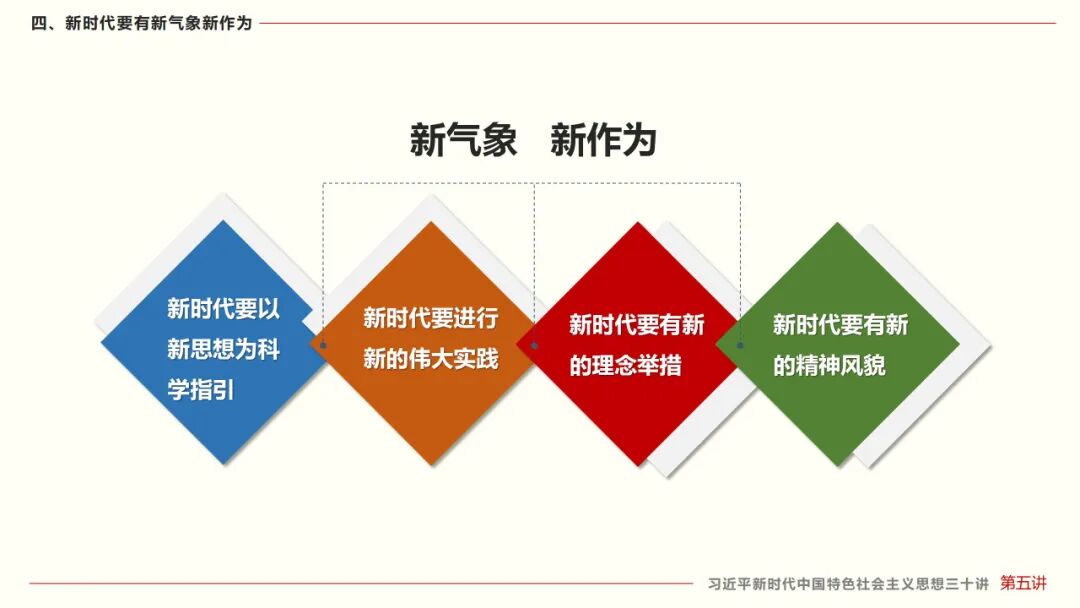 四、新时代要有新气象新作为

新气象　新作为

新时代要以新思想为科学指引

新时代要进行新的伟大实践

新时代要有新的理念举措

新时代要有新的精神风貌

习近平新时代中国特色社会主义思想三十讲　第五讲